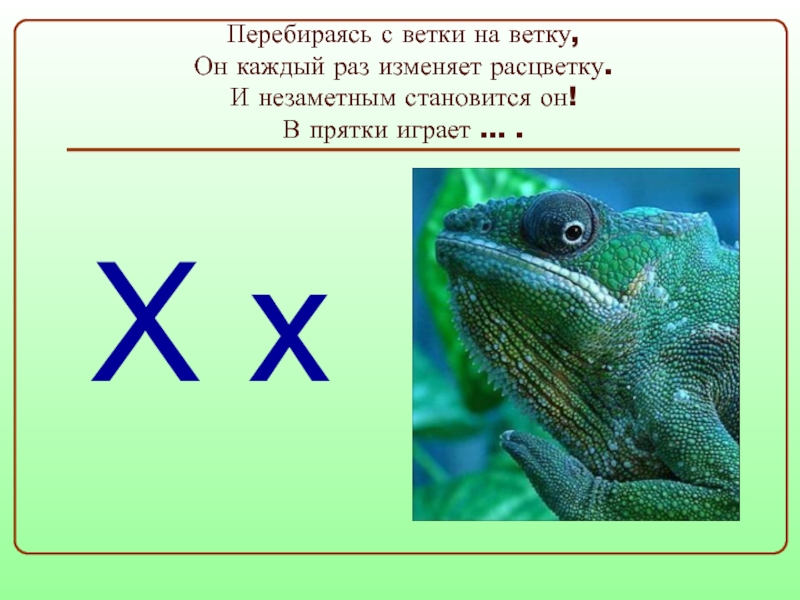 Перебираясь с ветки на ветку,
Он каждый раз изменяет расцветку.
И незаметным становится он!
В прятки играет … .

Х х